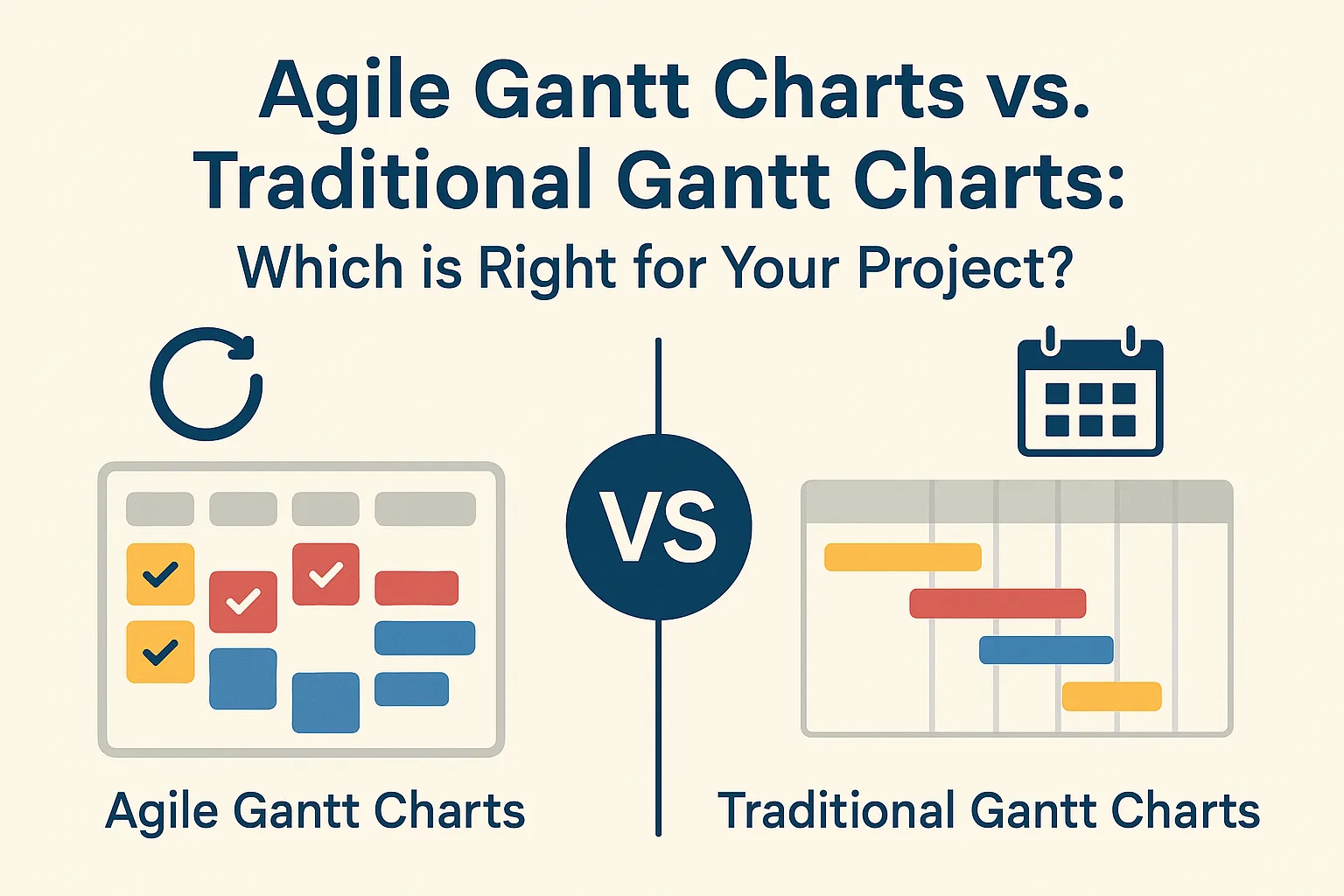 Agile Gantt Charts vs. Traditional Gantt Charts:
Which is Right for Your Project?

VS

Agile Gantt Charts

Traditional Gantt Charts